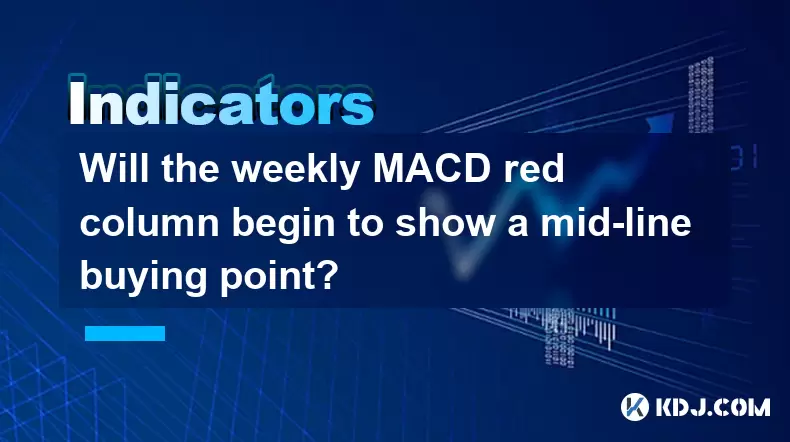 Indicators

Will the weekly MACD red column begin to show a mid-line buying point?

KDJ.COM